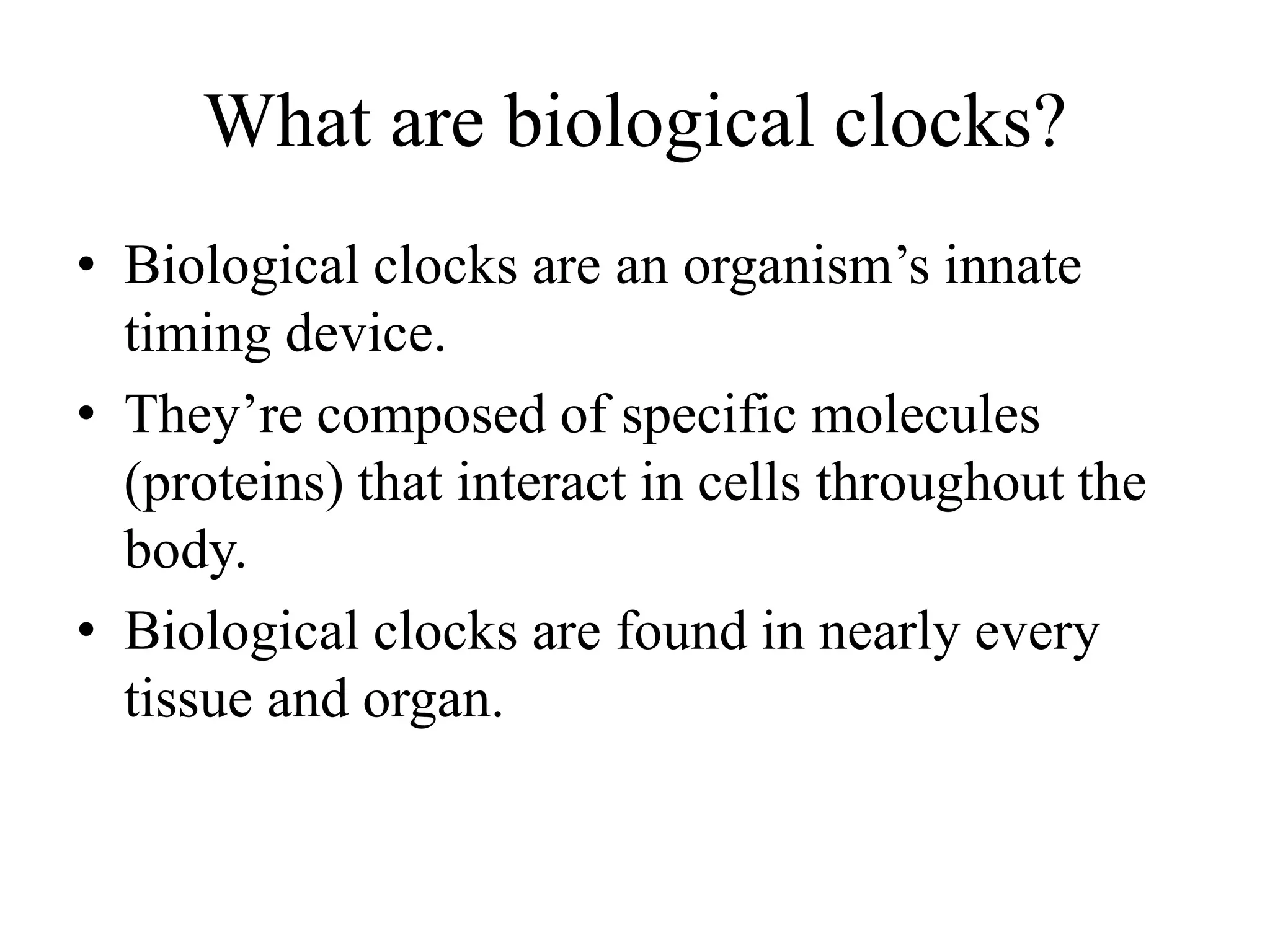 What are biological clocks?

• Biological clocks are an organism’s innate timing device.
• They’re composed of specific molecules (proteins) that interact in cells throughout the body.
• Biological clocks are found in nearly every tissue and organ.